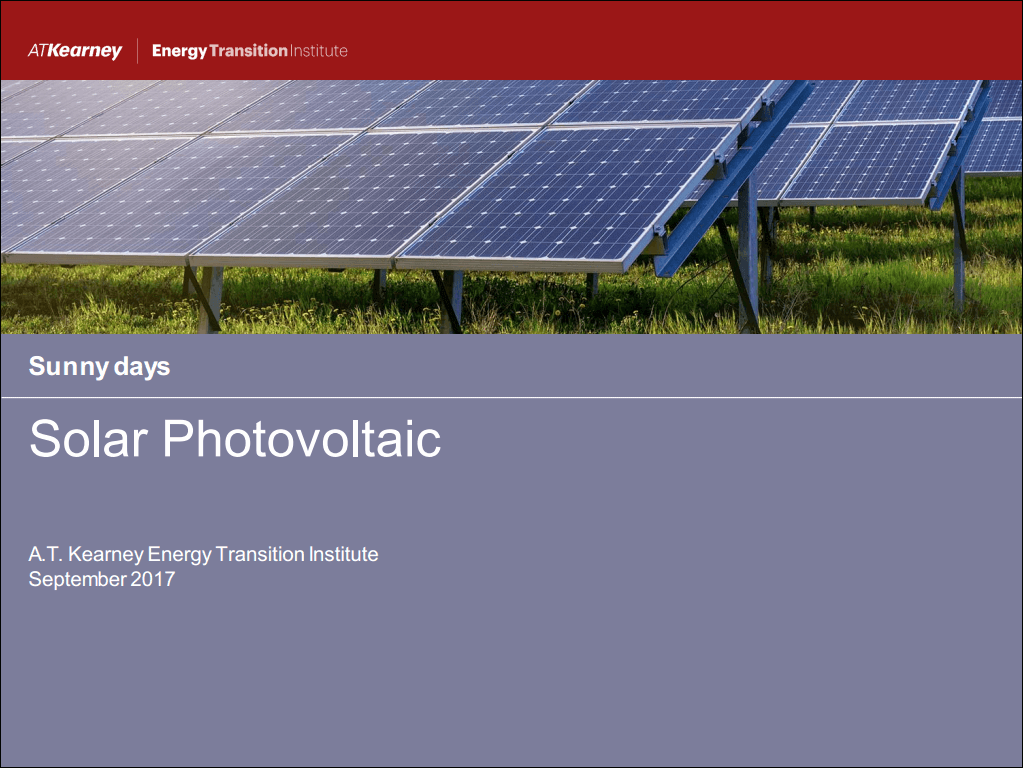 ATKearney | Energy Transition Institute

Sunny days

Solar Photovoltaic

A.T. Kearney Energy Transition Institute
September 2017